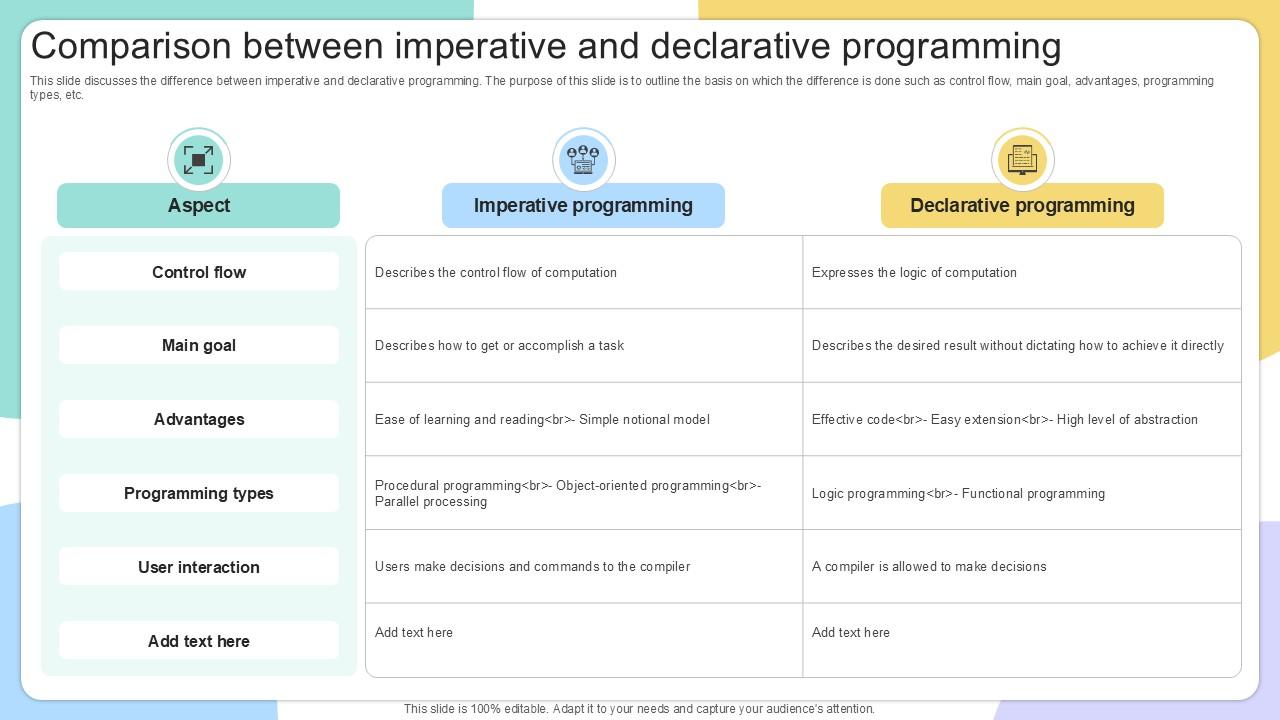 Comparison between imperative and declarative programming

This slide discusses the difference between imperative and declarative programming. The purpose of this slide is to outline the basis on which the difference is done such as control flow, main goal, advantages, programming types, etc.

| Aspect | Imperative programming | Declarative programming |
|---|---|---|
| Control flow | Describes the control flow of computation | Expresses the logic of computation |
| Main goal | Describes how to get or accomplish a task | Describes the desired result without dictating how to achieve it directly |
| Advantages | Ease of learning and reading<br>- Simple notional model | Effective code<br>- Easy extension<br>- High level of abstraction |
| Programming types | Procedural programming<br>- Object-oriented programming<br>- Parallel processing | Logic programming<br>- Functional programming |
| User interaction | Users make decisions and commands to the compiler | A compiler is allowed to make decisions |
| Add text here | Add text here | Add text here |

This slide is 100% editable. Adapt it to your needs and capture your audience's attention.